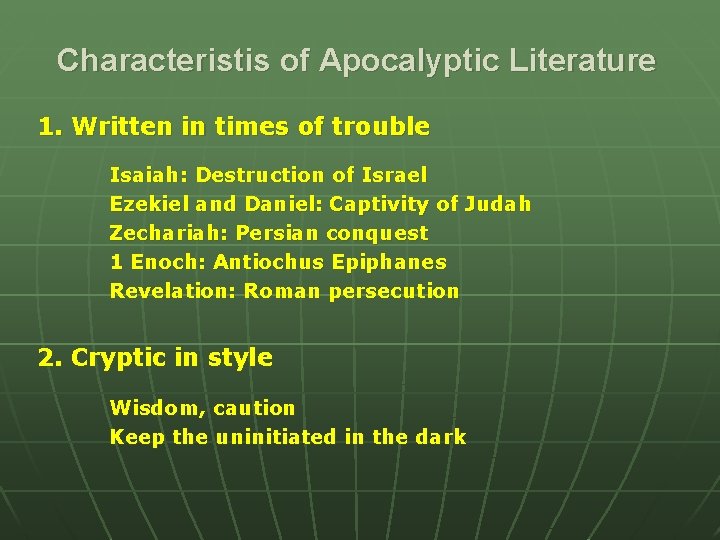 Characteristis of Apocalyptic Literature

1. Written in times of trouble

Isaiah: Destruction of Israel
Ezekiel and Daniel: Captivity of Judah
Zechariah: Persian conquest
1 Enoch: Antiochus Epiphanes
Revelation: Roman persecution

2. Cryptic in style

Wisdom, caution
Keep the uninitiated in the dark